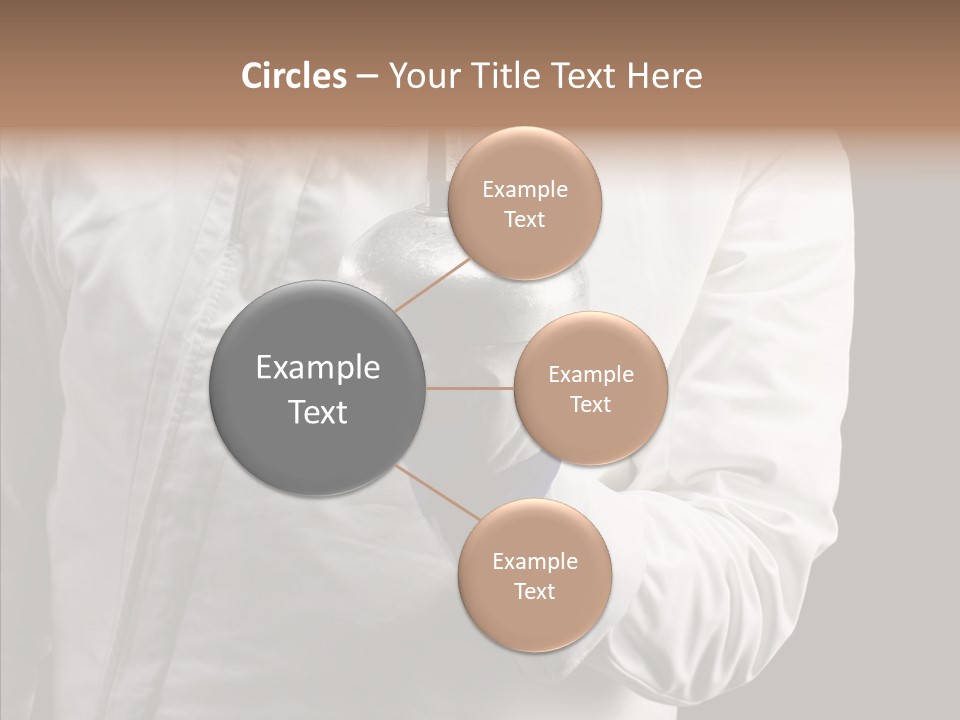 Circles – Your Title Text Here

Example Text

Example Text

Example Text

Example Text